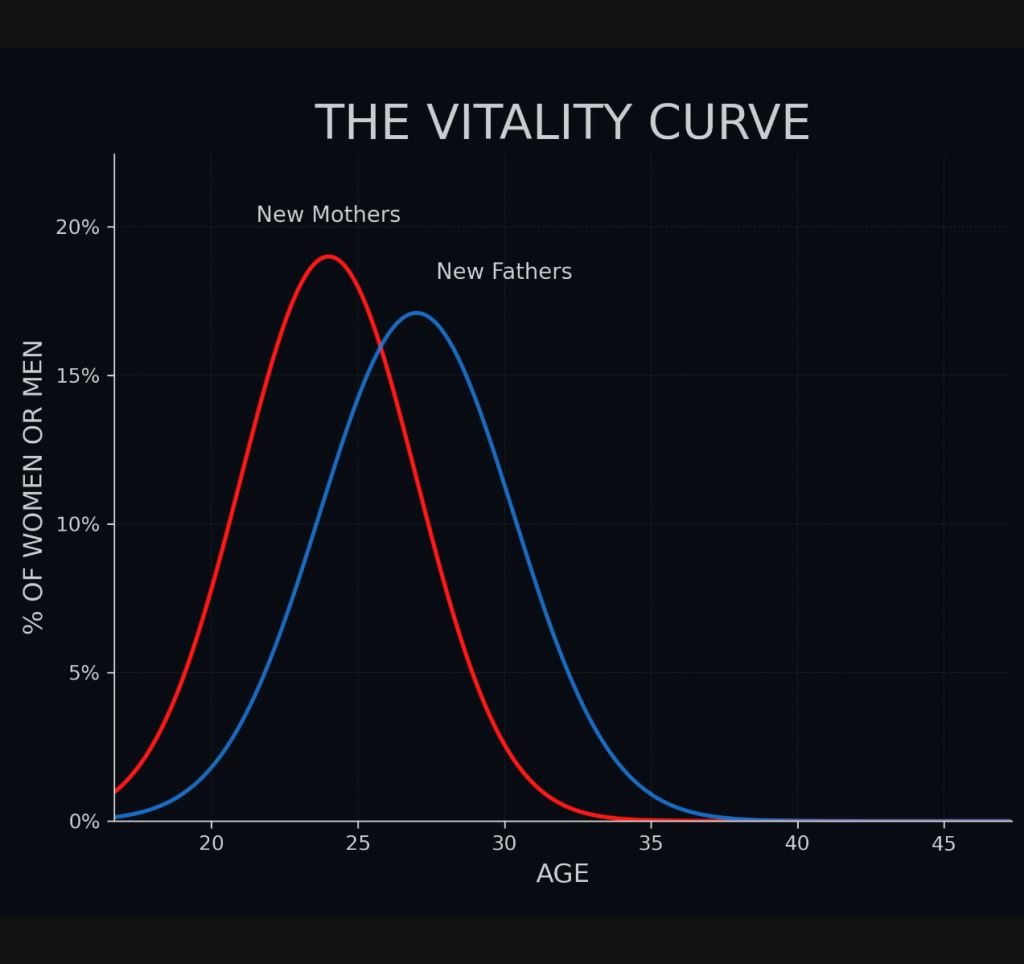 THE VITALITY CURVE

New Mothers

New Fathers

% OF WOMEN OR MEN

20%
15%
10%
5%
0%

20
25
30
35
40
45

AGE